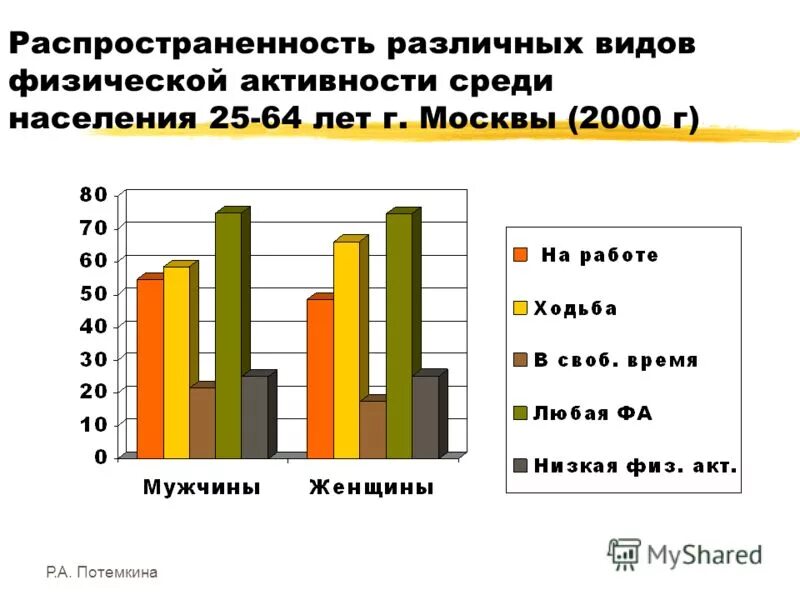 Распространенность различных видов физической активности среди населения 25-64 лет г. Москвы (2000 г)

80
70
60
50
40
30
20
10
0

Мужчины
Женщины

На работе
Ходьба
В своб. время
Любая ФА
Низкая физ. акт.

Р.А. Потемкина

MyShared